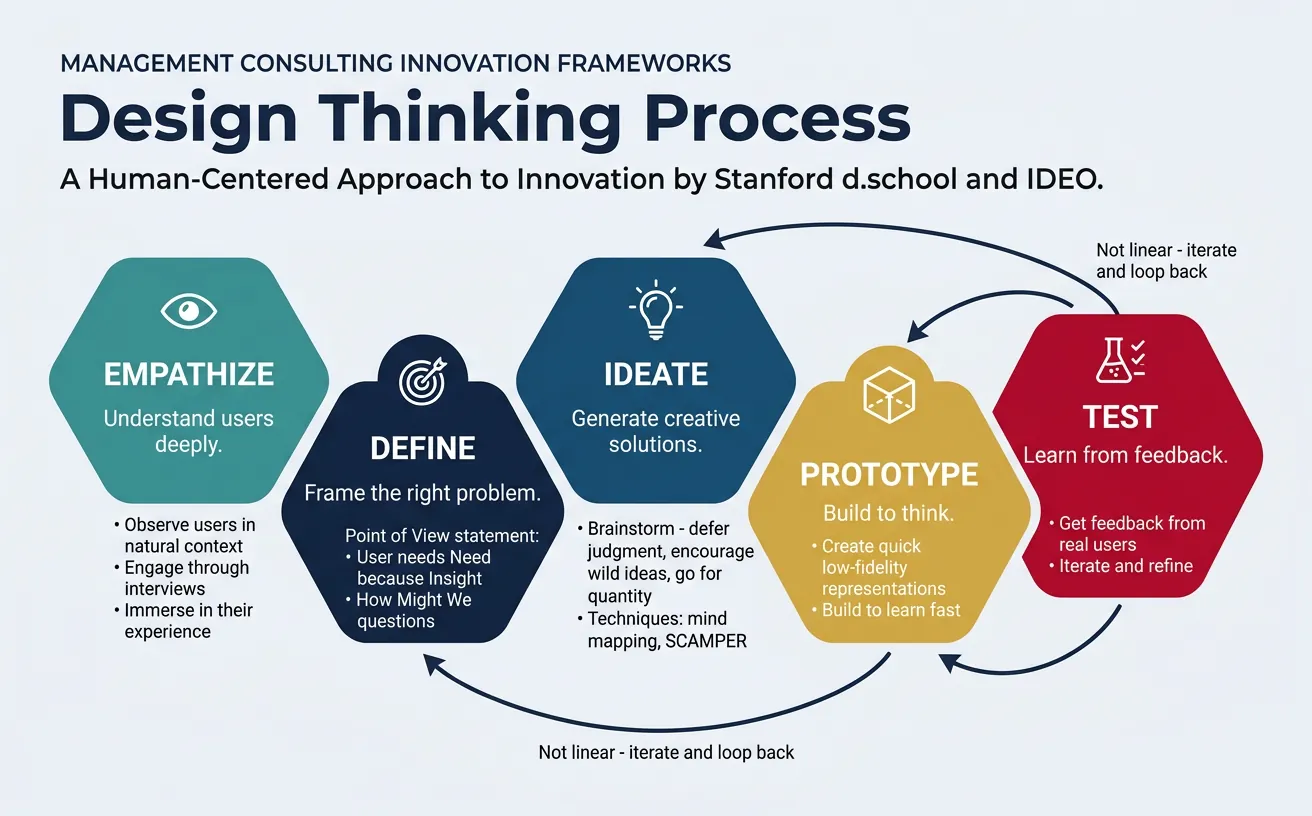 MANAGEMENT CONSULTING INNOVATION FRAMEWORKS

Design Thinking Process

A Human-Centered Approach to Innovation by Stanford d.school and IDEO.

Not linear - iterate and loop back

EMPATHIZE
Understand users deeply.

• Observe users in natural context
• Engage through interviews
• Immerse in their experience

DEFINE
Frame the right problem.

Point of View statement:
• User needs Need because Insight
• How Might We questions

IDEATE
Generate creative solutions.

• Brainstorm - defer judgment, encourage wild ideas, go for quantity
• Techniques: mind mapping, SCAMPER

PROTOTYPE
Build to think.

• Create quick low-fidelity representations
• Build to learn fast

TEST
Learn from feedback.

• Get feedback from real users
• Iterate and refine

Not linear - iterate and loop back